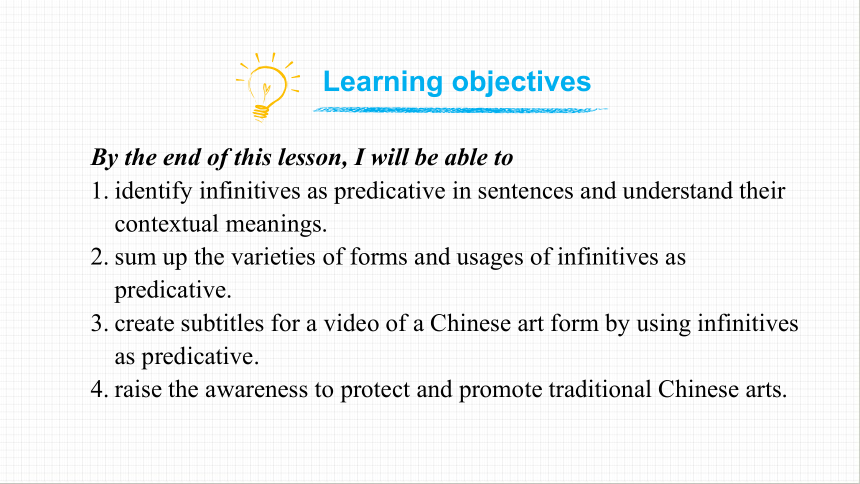 Learning objectives

By the end of this lesson, I will be able to
1. identify infinitives as predicative in sentences and understand their contextual meanings.
2. sum up the varieties of forms and usages of infinitives as predicative.
3. create subtitles for a video of a Chinese art form by using infinitives as predicative.
4. raise the awareness to protect and promote traditional Chinese arts.